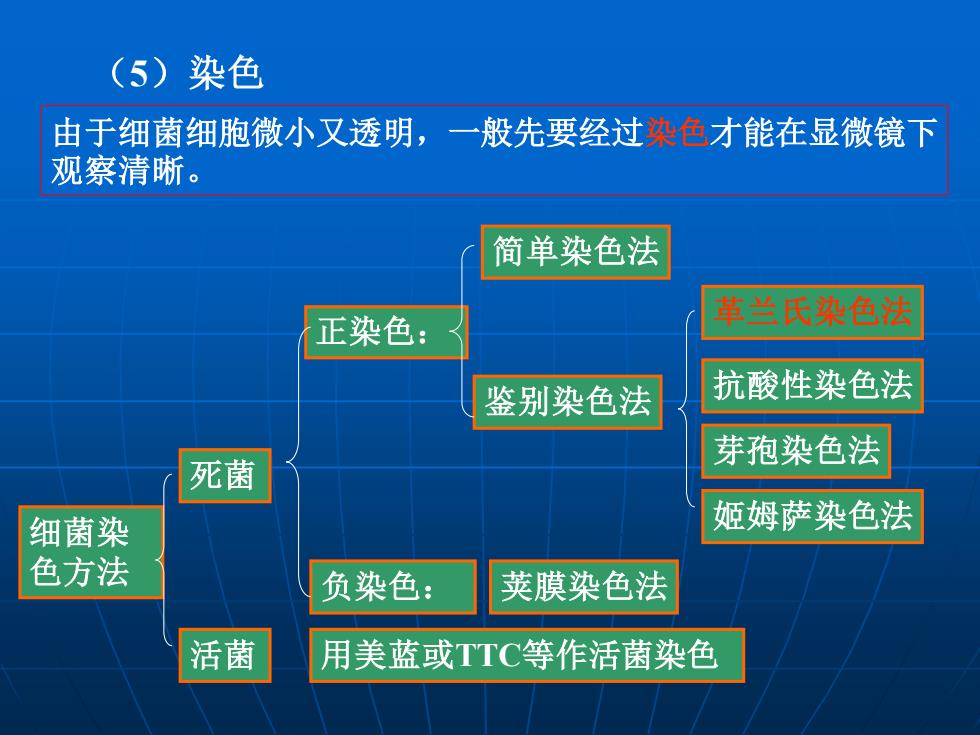 （5）染色

由于细菌细胞微小又透明，一般先要经过染色才能在显微镜下观察清晰。

细菌染色方法

死菌

正染色：

简单染色法

鉴别染色法

革兰氏染色法

抗酸性染色法

芽孢染色法

姬姆萨染色法

负染色：

荚膜染色法

活菌

用美蓝或TTC等作活菌染色